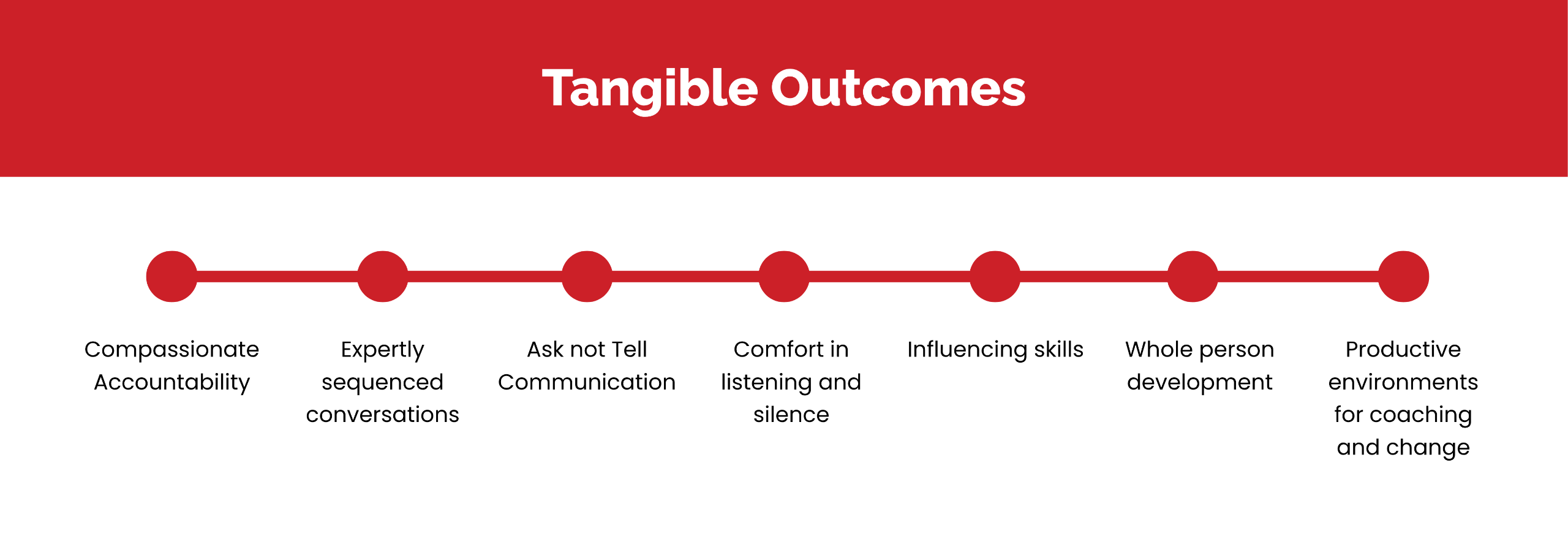 Tangible Outcomes

Compassionate Accountability

Expertly sequenced conversations

Ask not Tell Communication

Comfort in listening and silence

Influencing skills

Whole person development

Productive environments for coaching and change